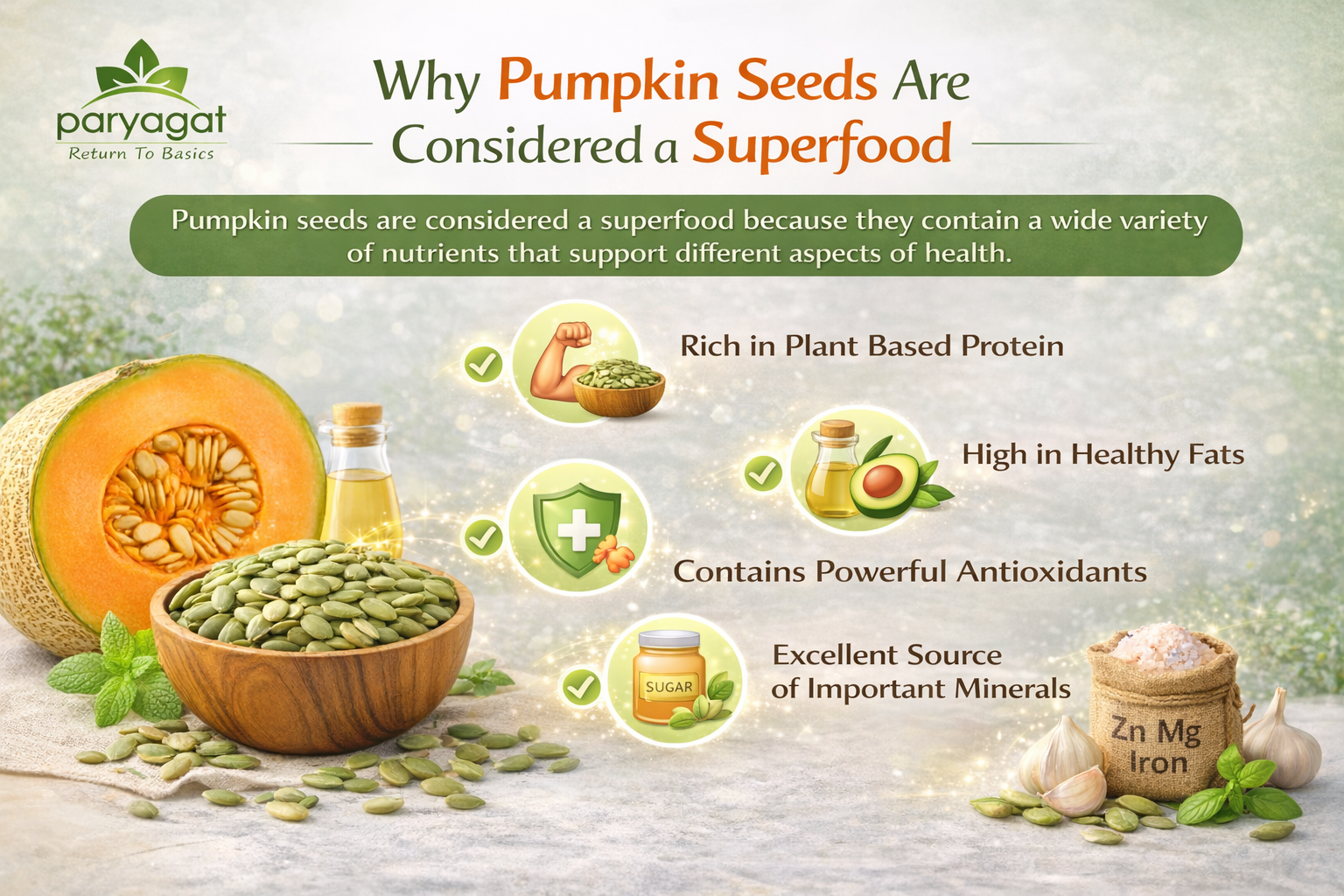 paryagat
Return To Basics

Why Pumpkin Seeds Are Considered a Superfood

Pumpkin seeds are considered a superfood because they contain a wide variety of nutrients that support different aspects of health.

Rich in Plant Based Protein

High in Healthy Fats

Contains Powerful Antioxidants

SUGAR

Excellent Source of Important Minerals

Zn Mg
Iron